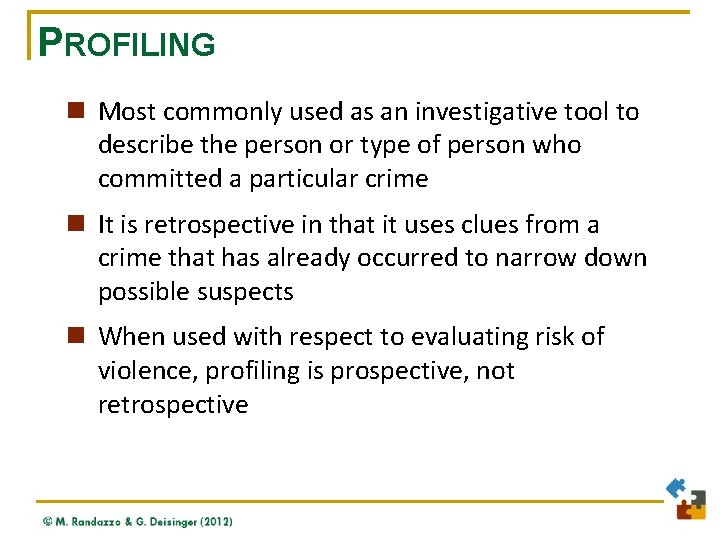 PROFILING

Most commonly used as an investigative tool to describe the person or type of person who committed a particular crime

It is retrospective in that it uses clues from a crime that has already occurred to narrow down possible suspects

When used with respect to evaluating risk of violence, profiling is prospective, not retrospective

© M. Randazzo & G. Deisinger (2012)